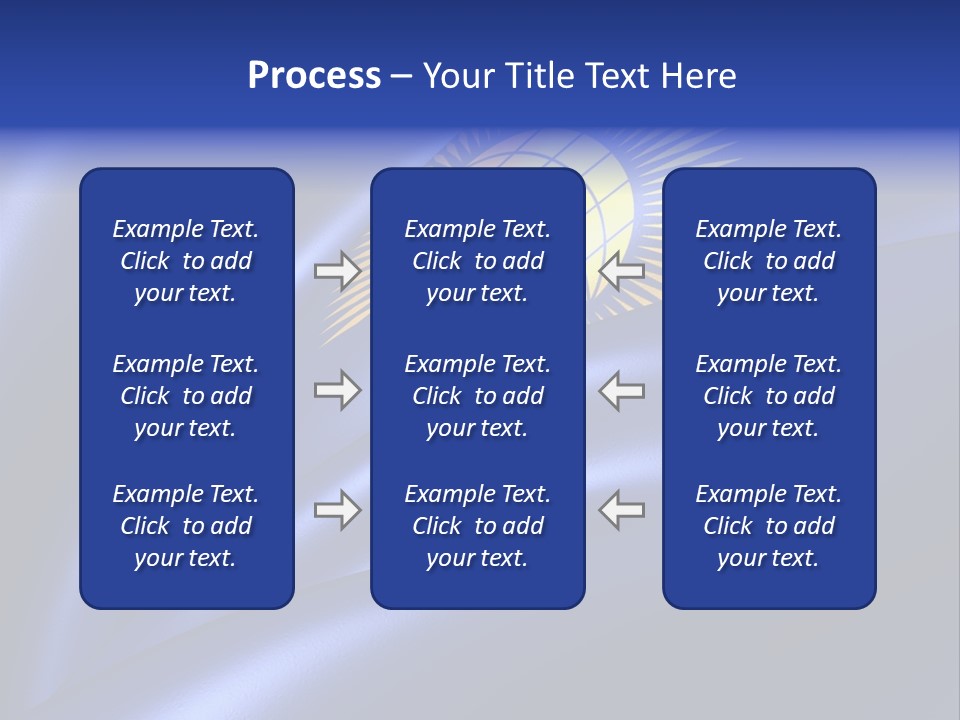 Process – Your Title Text Here

Example Text. Click to add your text.

Example Text. Click to add your text.

Example Text. Click to add your text.

Example Text. Click to add your text.

Example Text. Click to add your text.

Example Text. Click to add your text.

Example Text. Click to add your text.

Example Text. Click to add your text.

Example Text. Click to add your text.